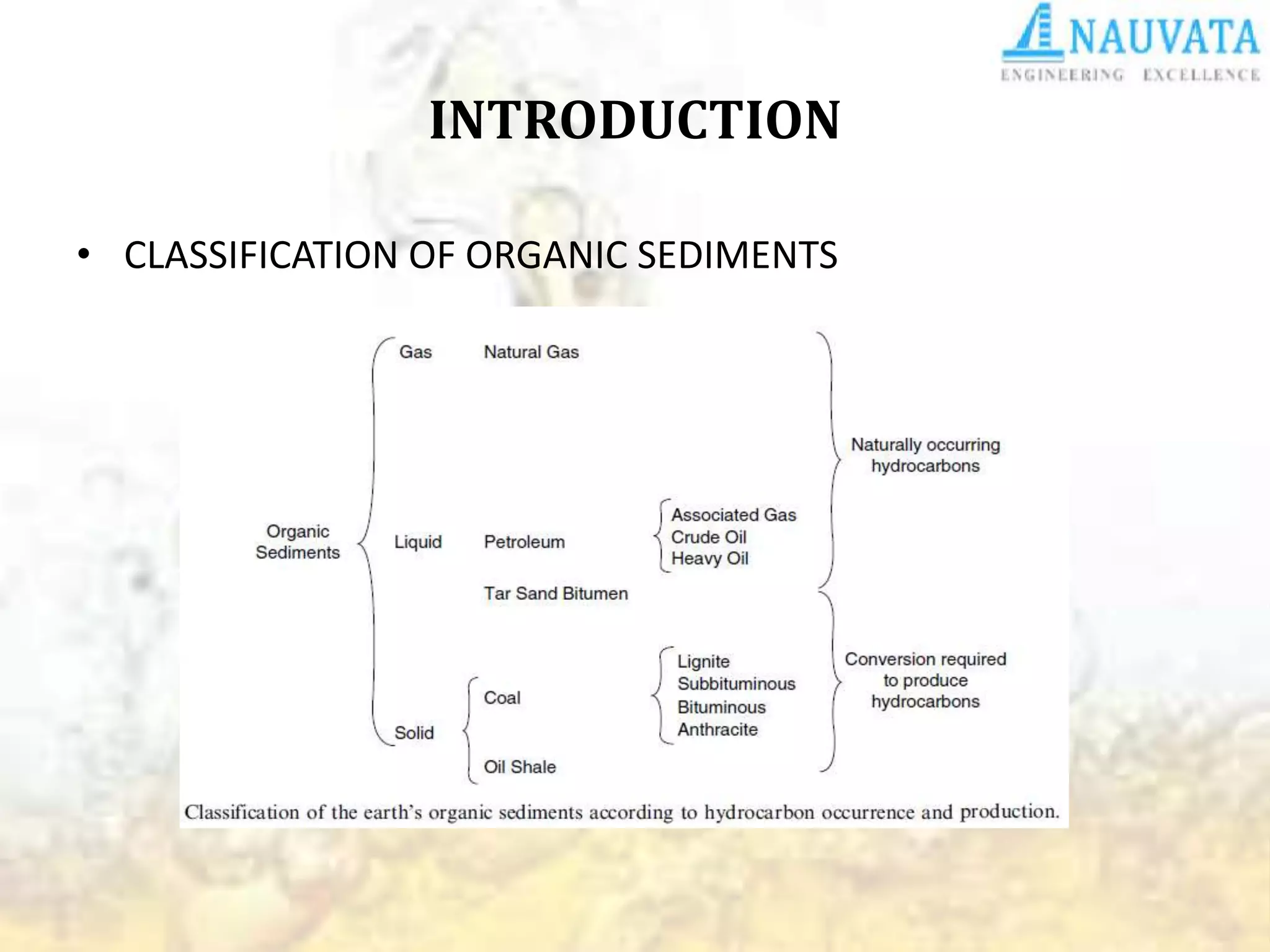 NAUVATA
ENGINEERING EXCELLENCE

INTRODUCTION

• CLASSIFICATION OF ORGANIC SEDIMENTS

Organic Sediments

Gas
Natural Gas

Liquid
Petroleum
Associated Gas
Crude Oil
Heavy Oil

Tar Sand Bitumen

Solid
Coal
Lignite
Subbituminous
Bituminous
Anthracite

Oil Shale

Naturally occurring hydrocarbons

Conversion required to produce hydrocarbons

Classification of the earth's organic sediments according to hydrocarbon occurrence and production.